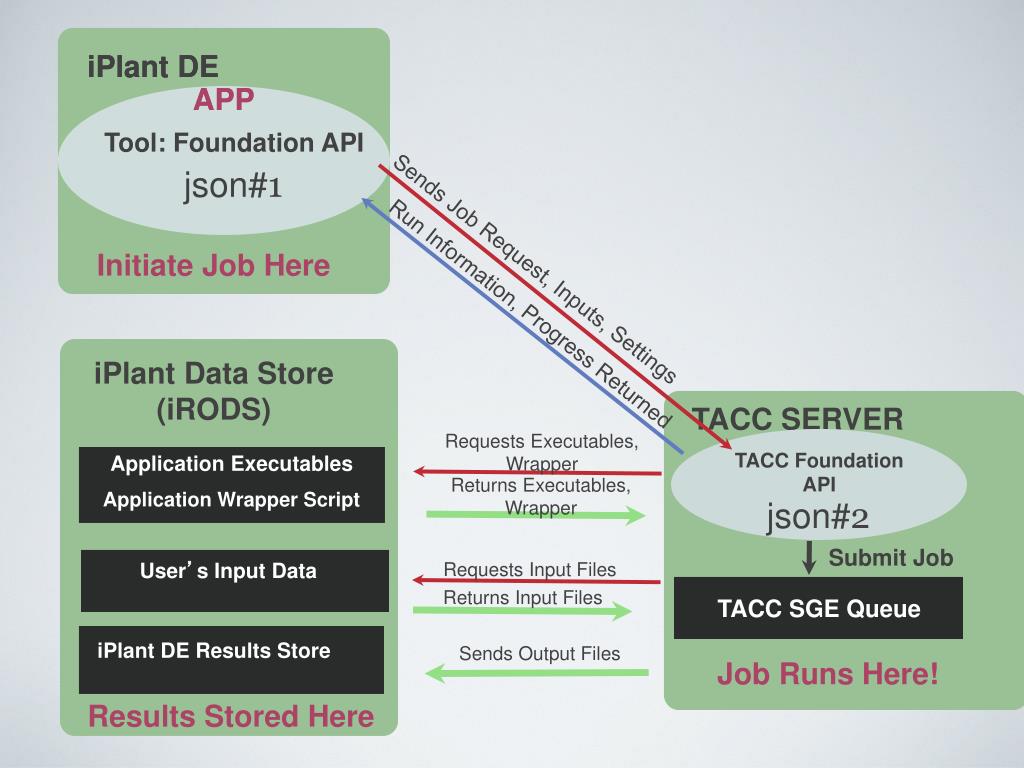 iPlant DE
APP
Tool: Foundation API
json#1
Initiate Job Here

Sends Job Request, Inputs, Settings
Run Information, Progress Returned

iPlant Data Store
(iRODS)
Application Executables
Application Wrapper Script
User's Input Data
iPlant DE Results Store
Results Stored Here

Requests Executables, Wrapper
Returns Executables, Wrapper
Requests Input Files
Returns Input Files
Sends Output Files

TACC SERVER
TACC Foundation API
json#2
Submit Job
TACC SGE Queue
Job Runs Here!